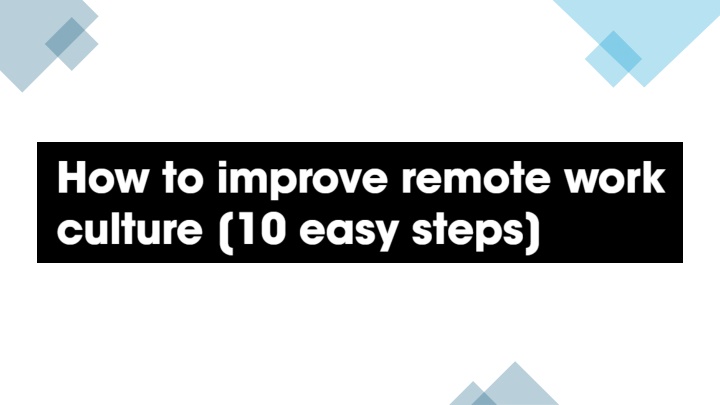 How to improve remote work culture (10 easy steps)